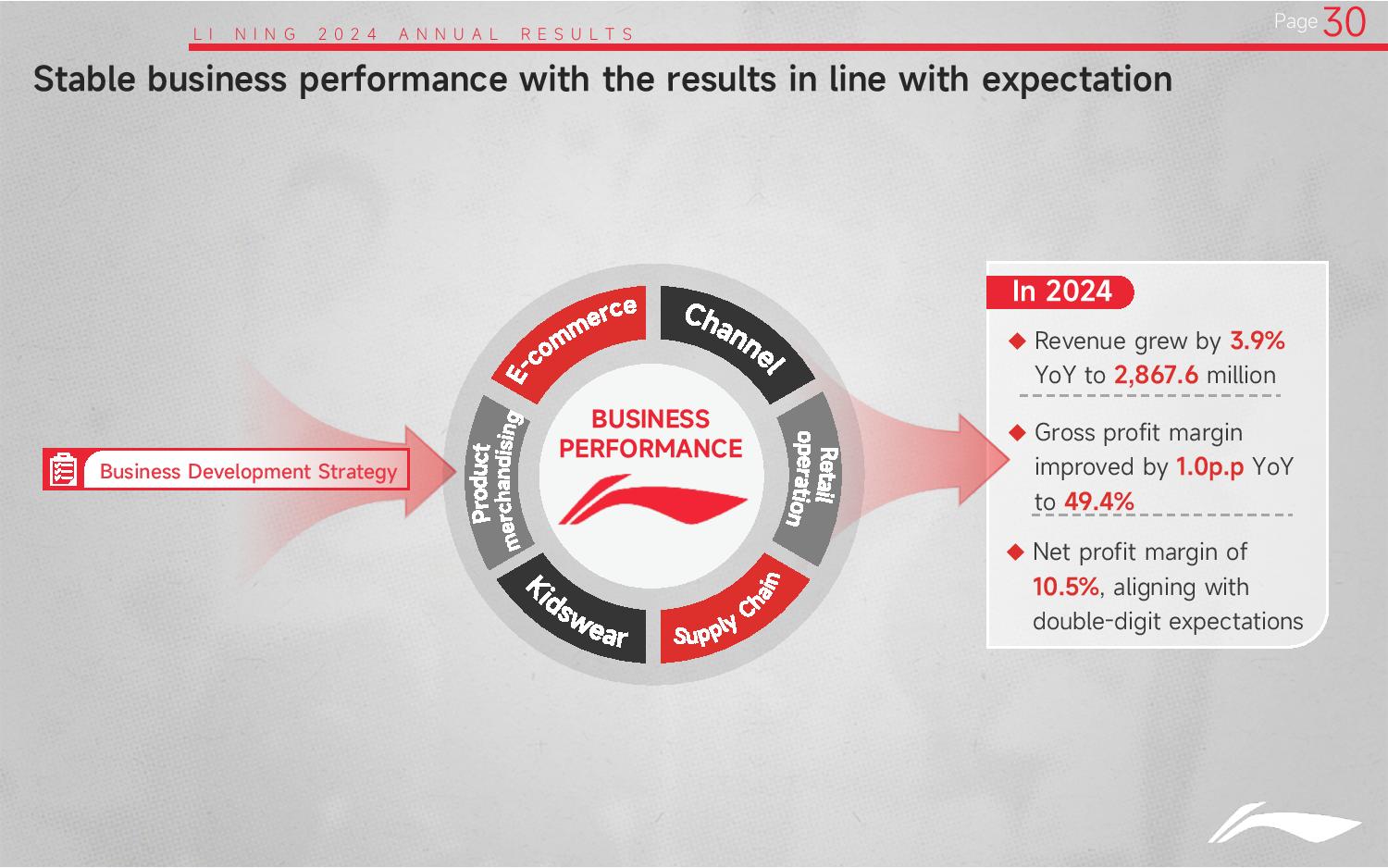 LI NING 2024 ANNUAL RESULTS

Page 30

Stable business performance with the results in line with expectation

Business Development Strategy

E-commerce

Channel

Retail operation

Supply Chain

Kidswear

Product merchandising

BUSINESS PERFORMANCE

In 2024

◆ Revenue grew by 3.9% YoY to 2,867.6 million

◆ Gross profit margin improved by 1.0p.p YoY to 49.4%

◆ Net profit margin of 10.5%, aligning with double-digit expectations